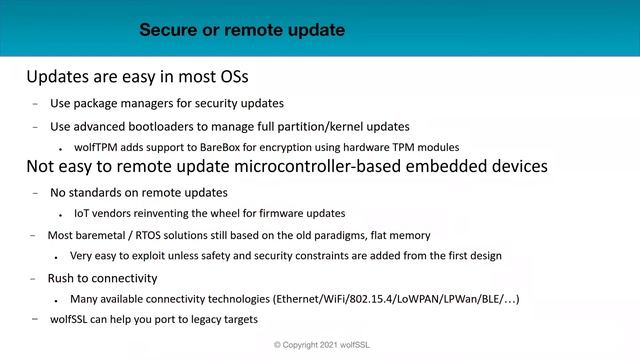 Secure or remote update

Updates are easy in most OSs

– Use package managers for security updates

– Use advanced bootloaders to manage full partition/kernel updates

• wolfTPM adds support to BareBox for encryption using hardware TPM modules

Not easy to remote update microcontroller-based embedded devices

– No standards on remote updates

• IoT vendors reinventing the wheel for firmware updates

– Most baremetal / RTOS solutions still based on the old paradigms, flat memory

• Very easy to exploit unless safety and security constraints are added from the first design

– Rush to connectivity

• Many available connectivity technologies (Ethernet/WiFi/802.15.4/LoWPAN/LPWan/BLE/…)

– wolfSSL can help you port to legacy targets

© Copyright 2021 wolfSSL